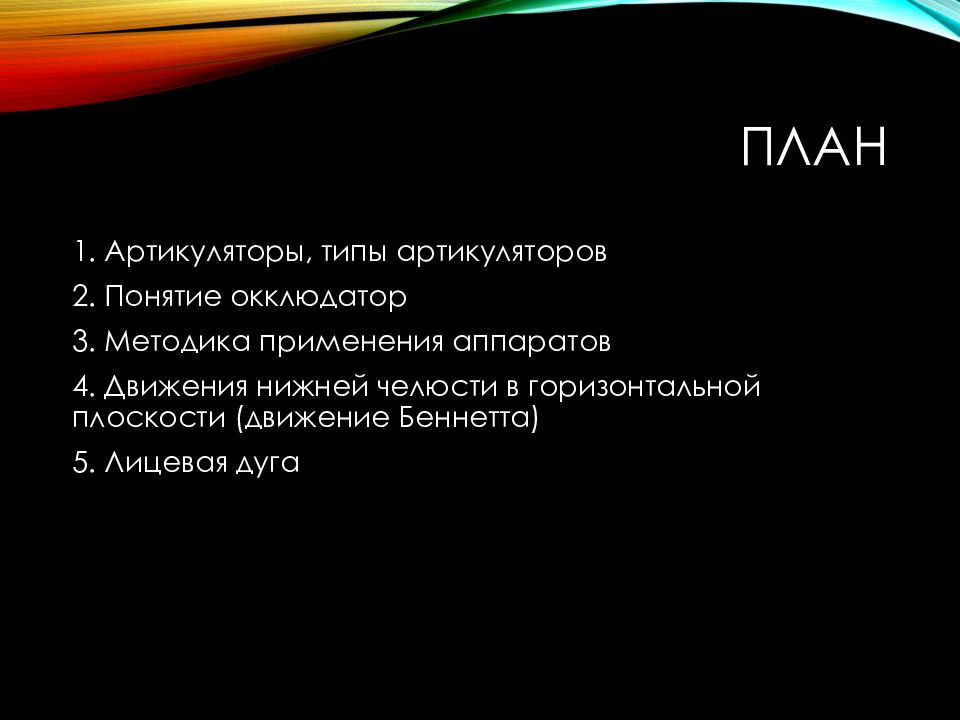 ПЛАН

1. Артикуляторы, типы артикуляторов

2. Понятие окклюдатор

3. Методика применения аппаратов

4. Движения нижней челюсти в горизонтальной плоскости (движение Беннетта)

5. Лицевая дуга